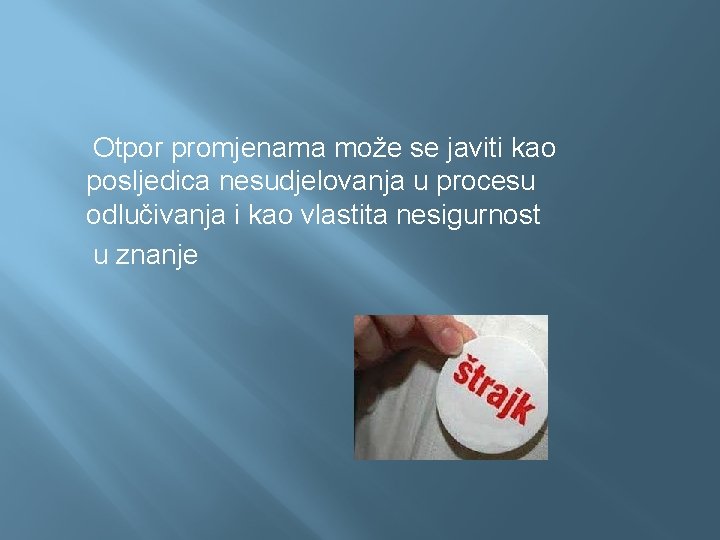 Otpor promjenama može se javiti kao posljedica nesudjelovanja u procesu odlučivanja i kao vlastita nesigurnost

u znanje

štrajk